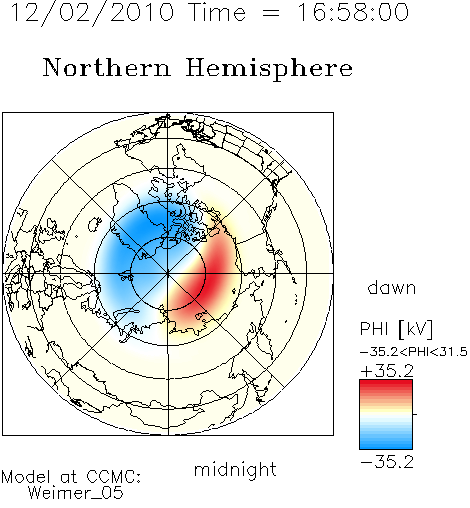 12/02/2010 Time = 16:58:00

Northern Hemisphere

dawn

PHI [kV]

−35.2<PHI<31.5

+35.2

−35.2

midnight

Model at CCMC:
Weimer_05